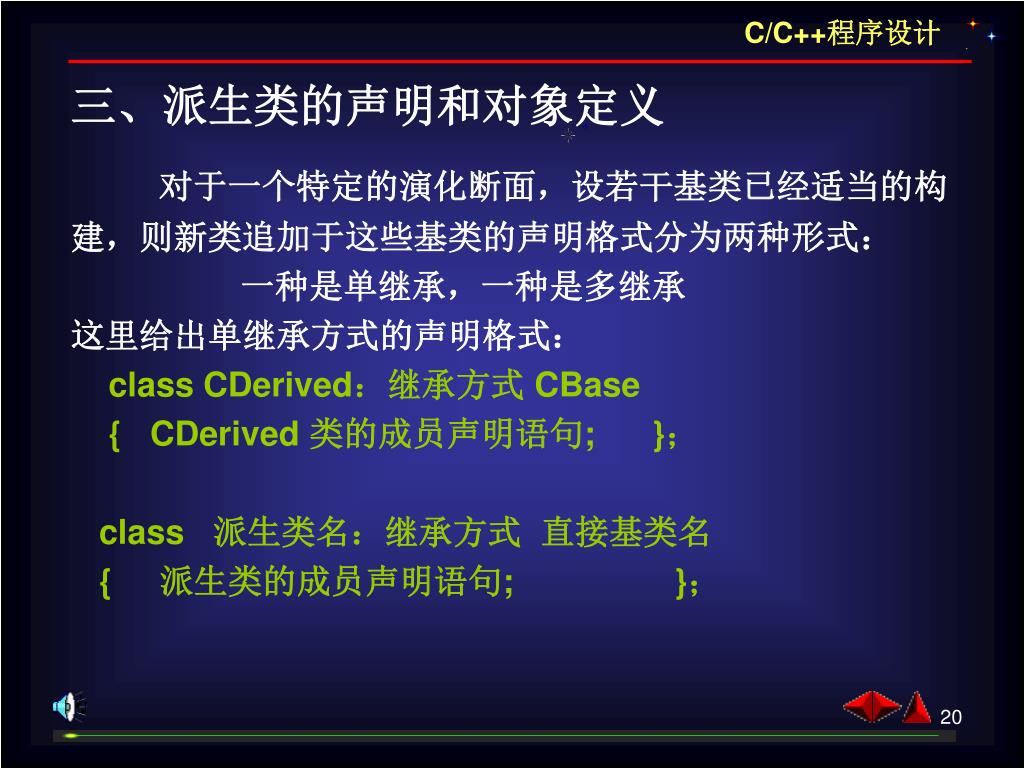 C/C++程序设计

三、派生类的声明和对象定义

对于一个特定的演化断面，设若干基类已经适当的构建，则新类追加于这些基类的声明格式分为两种形式：

一种是单继承，一种是多继承

这里给出单继承方式的声明格式：

class CDerived：继承方式 CBase
{ CDerived 类的成员声明语句; }；

class 派生类名：继承方式 直接基类名
{ 派生类的成员声明语句; }；

20